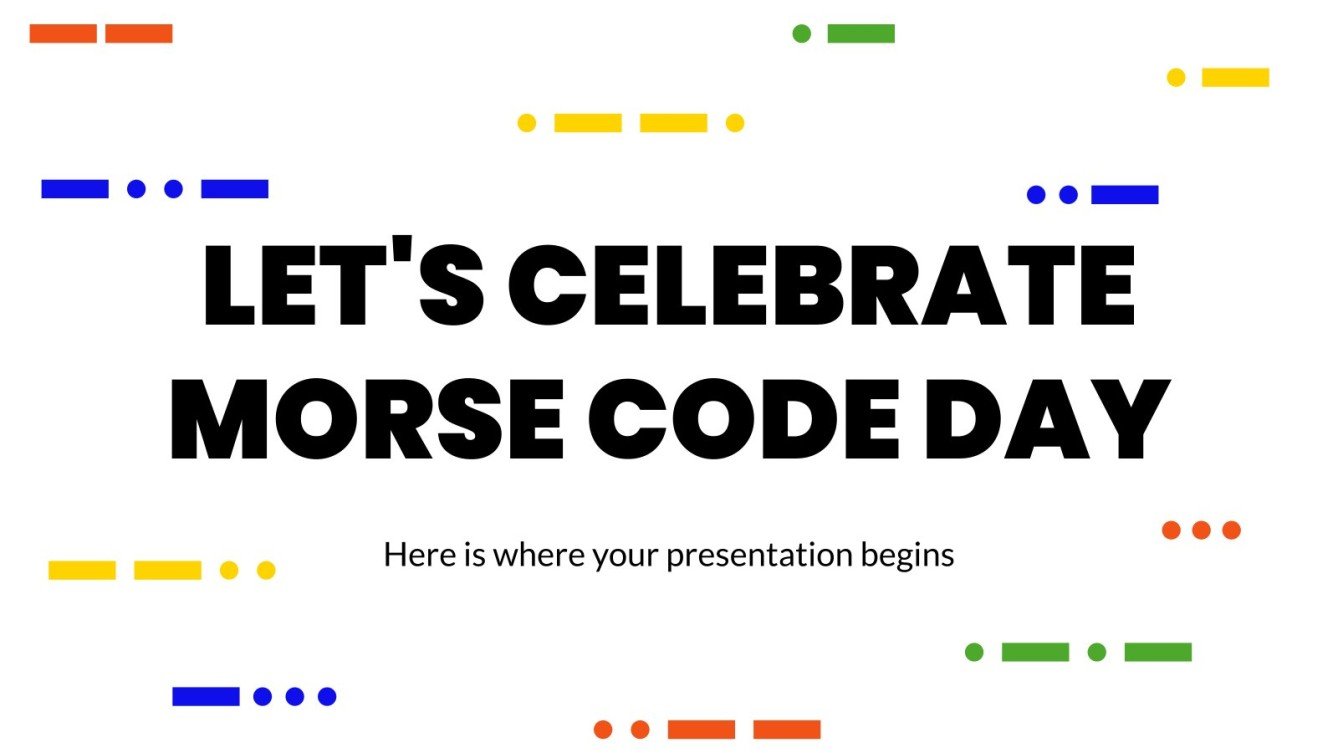 LET'S CELEBRATE MORSE CODE DAY

Here is where your presentation begins